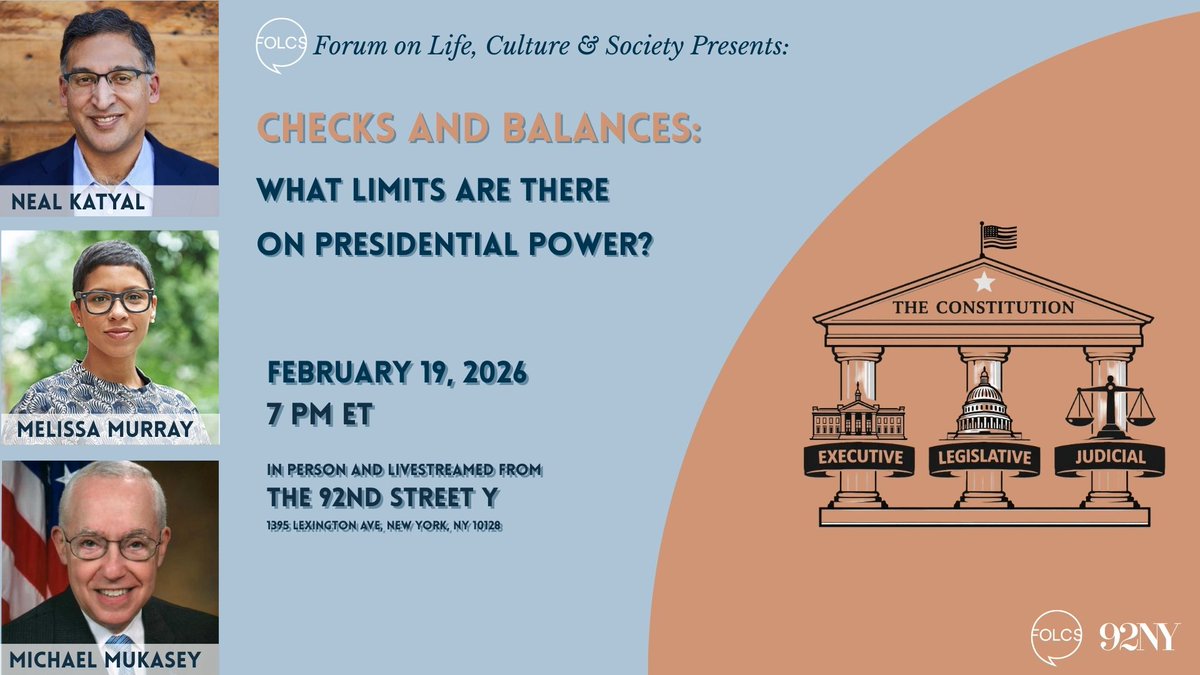 NEAL KATYAL

MELISSA MURRAY

MICHAEL MUKASEY

FOLCS Forum on Life, Culture & Society Presents:

CHECKS AND BALANCES:

WHAT LIMITS ARE THERE ON PRESIDENTIAL POWER?

FEBRUARY 19, 2026
7 PM ET

IN PERSON AND LIVESTREAMED FROM
THE 92ND STREET Y
1395 LEXINGTON AVE, NEW YORK, NY 10128

THE CONSTITUTION

EXECUTIVE

LEGISLATIVE

JUDICIAL

FOLCS

92NY